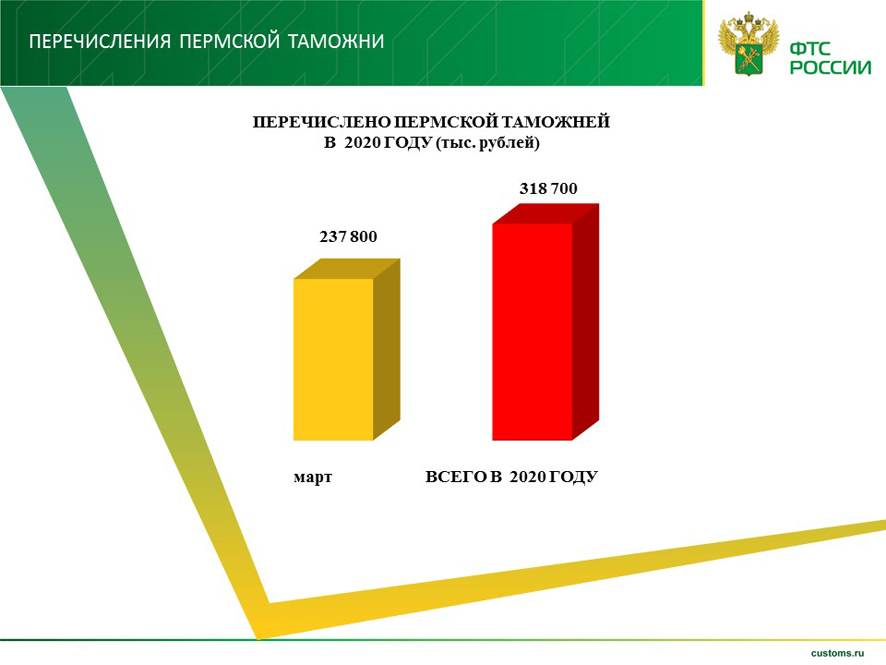 ПЕРЕЧИСЛЕНИЯ ПЕРМСКОЙ ТАМОЖНИ

ФТС РОССИИ

ПЕРЕЧИСЛЕНО ПЕРМСКОЙ ТАМОЖНЕЙ В 2020 ГОДУ (тыс. рублей)

237 800

318 700

март

ВСЕГО В 2020 ГОДУ

customs.ru